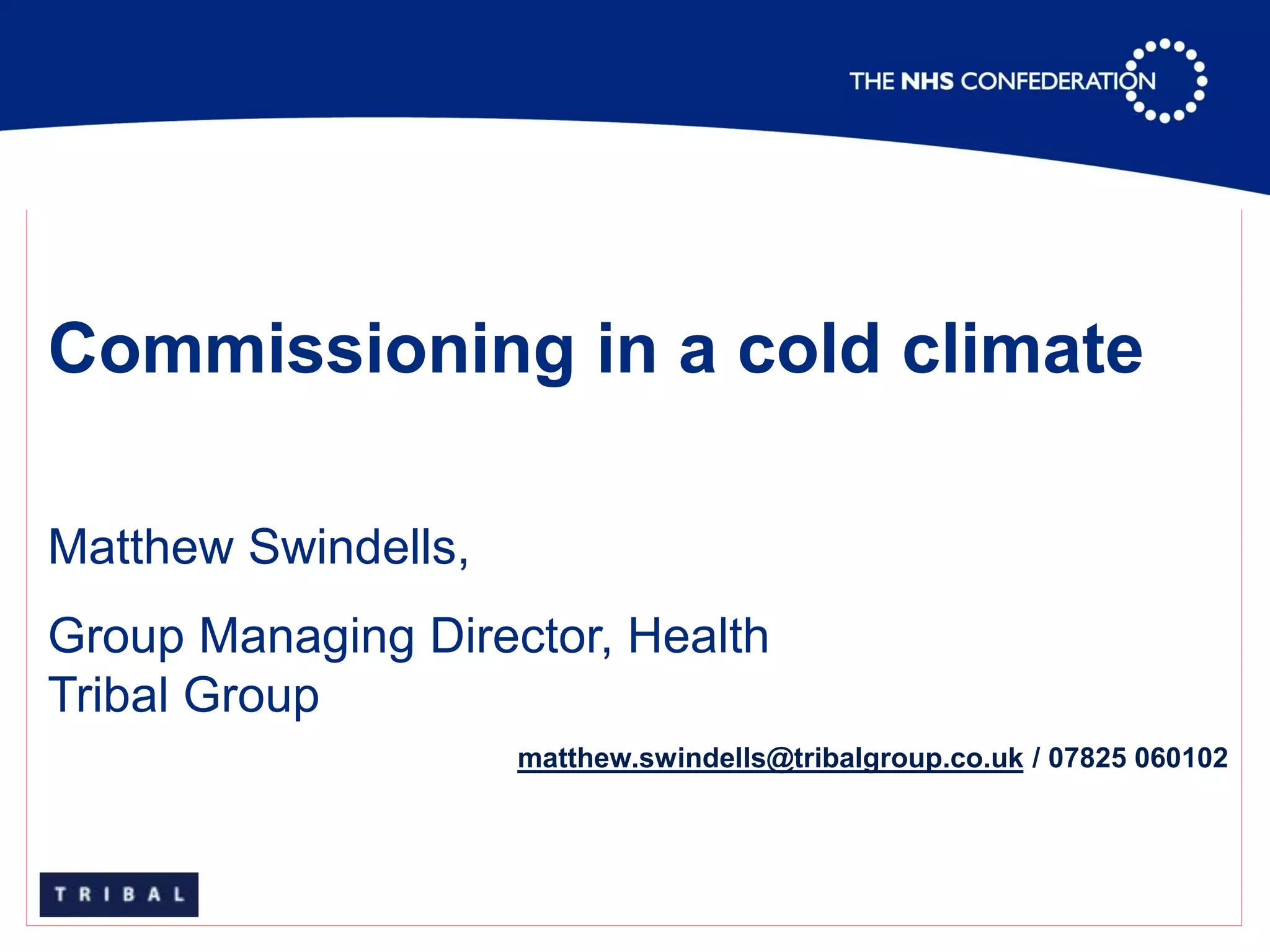 THE NHS CONFEDERATION

Commissioning in a cold climate

Matthew Swindells,

Group Managing Director, Health
Tribal Group

matthew.swindells@tribalgroup.co.uk / 07825 060102

TRIBAL